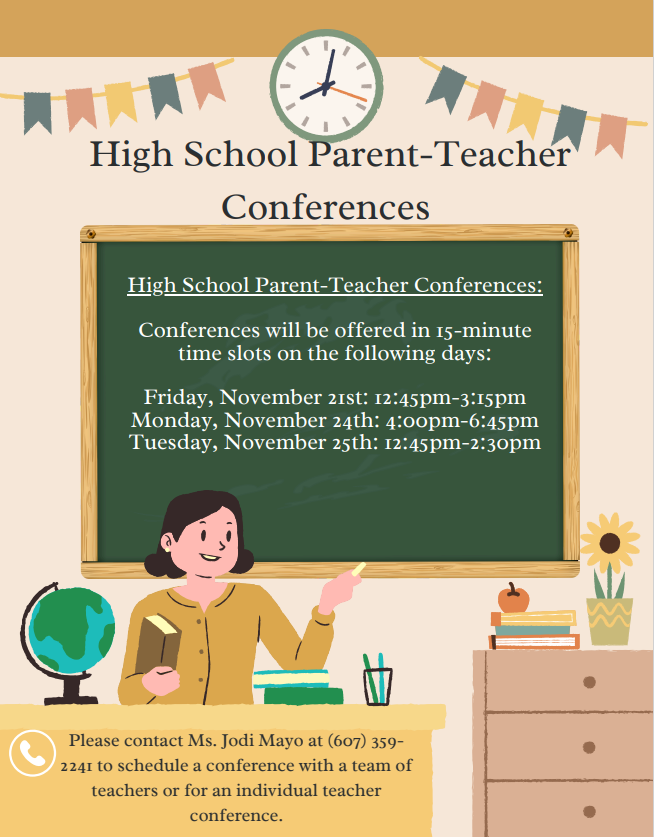 High School Parent-Teacher Conferences

High School Parent-Teacher Conferences:

Conferences will be offered in 15-minute time slots on the following days:

Friday, November 21st: 12:45pm-3:15pm
Monday, November 24th: 4:00pm-6:45pm
Tuesday, November 25th: 12:45pm-2:30pm

Please contact Ms. Jodi Mayo at (607) 359-2241 to schedule a conference with a team of teachers or for an individual teacher conference.